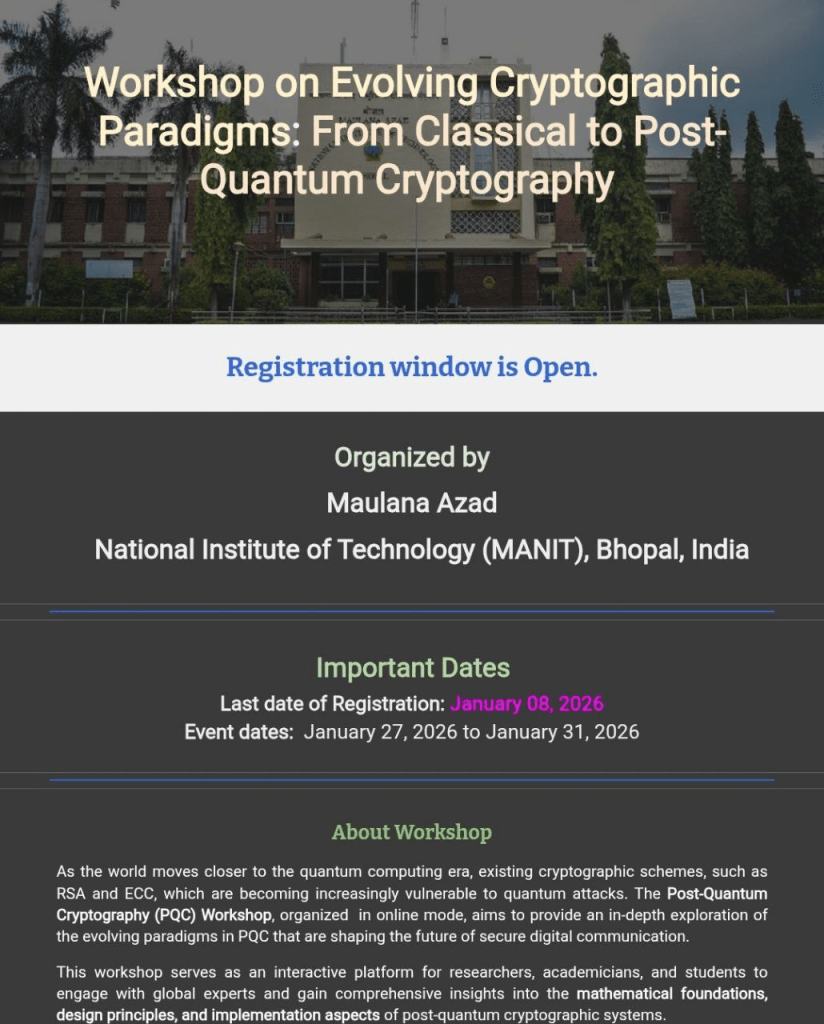 Workshop on Evolving Cryptographic Paradigms: From Classical to Post-Quantum Cryptography

Registration window is Open.

Organized by
Maulana Azad
National Institute of Technology (MANIT), Bhopal, India

Important Dates
Last date of Registration: January 08, 2026
Event dates: January 27, 2026 to January 31, 2026

About Workshop

As the world moves closer to the quantum computing era, existing cryptographic schemes, such as RSA and ECC, which are becoming increasingly vulnerable to quantum attacks. The Post-Quantum Cryptography (PQC) Workshop, organized in online mode, aims to provide an in-depth exploration of the evolving paradigms in PQC that are shaping the future of secure digital communication.

This workshop serves as an interactive platform for researchers, academicians, and students to engage with global experts and gain comprehensive insights into the mathematical foundations, design principles, and implementation aspects of post-quantum cryptographic systems.